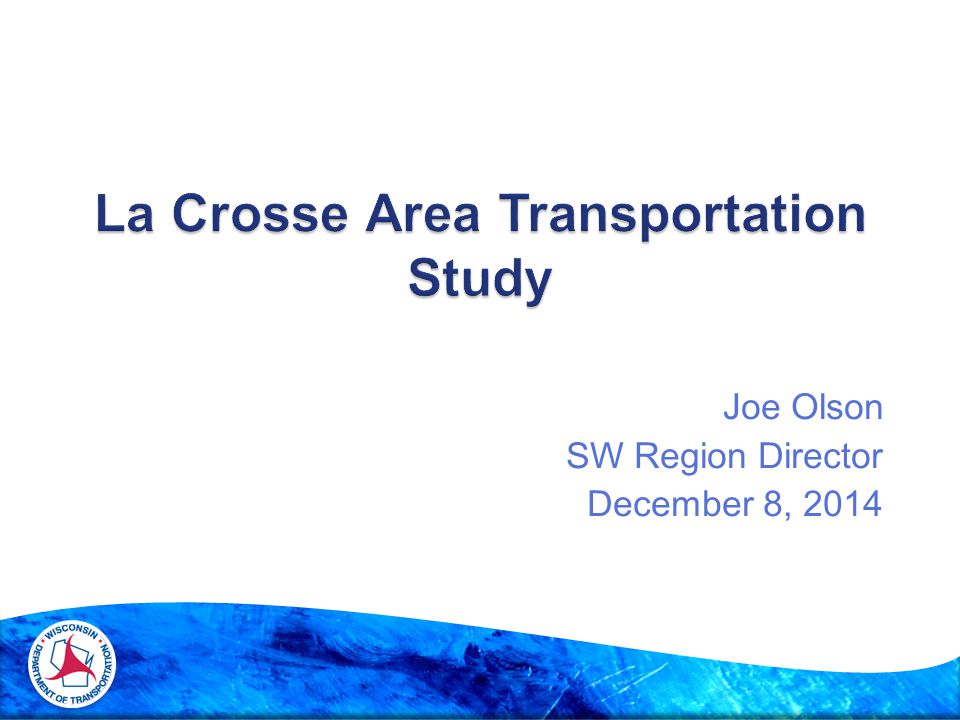 La Crosse Area Transportation Study

Joe Olson
SW Region Director
December 8, 2014

WISCONSIN DEPARTMENT OF TRANSPORTATION